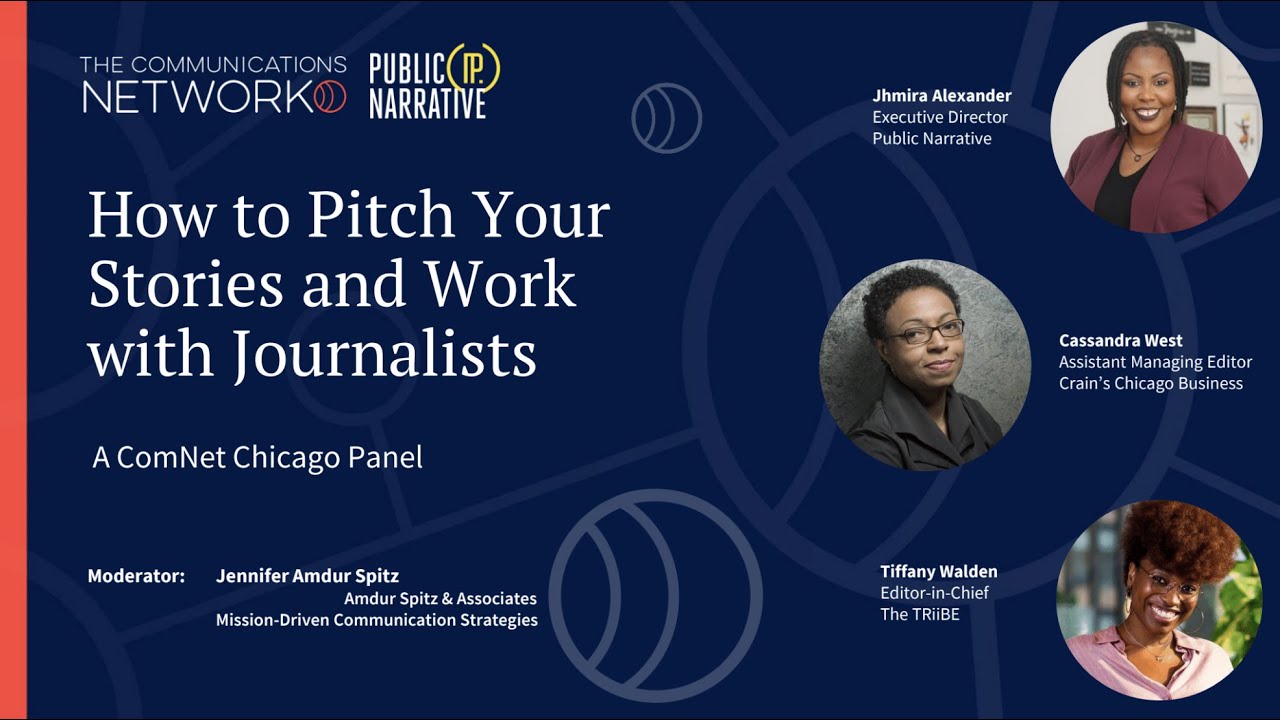 THE COMMUNICATIONS NETWORK

PUBLIC NARRATIVE

How to Pitch Your Stories and Work with Journalists

A ComNet Chicago Panel

Moderator: Jennifer Amdur Spitz
Amdur Spitz & Associates
Mission-Driven Communication Strategies

Jhmira Alexander
Executive Director
Public Narrative

Cassandra West
Assistant Managing Editor
Crain's Chicago Business

Tiffany Walden
Editor-in-Chief
The TRiiBE